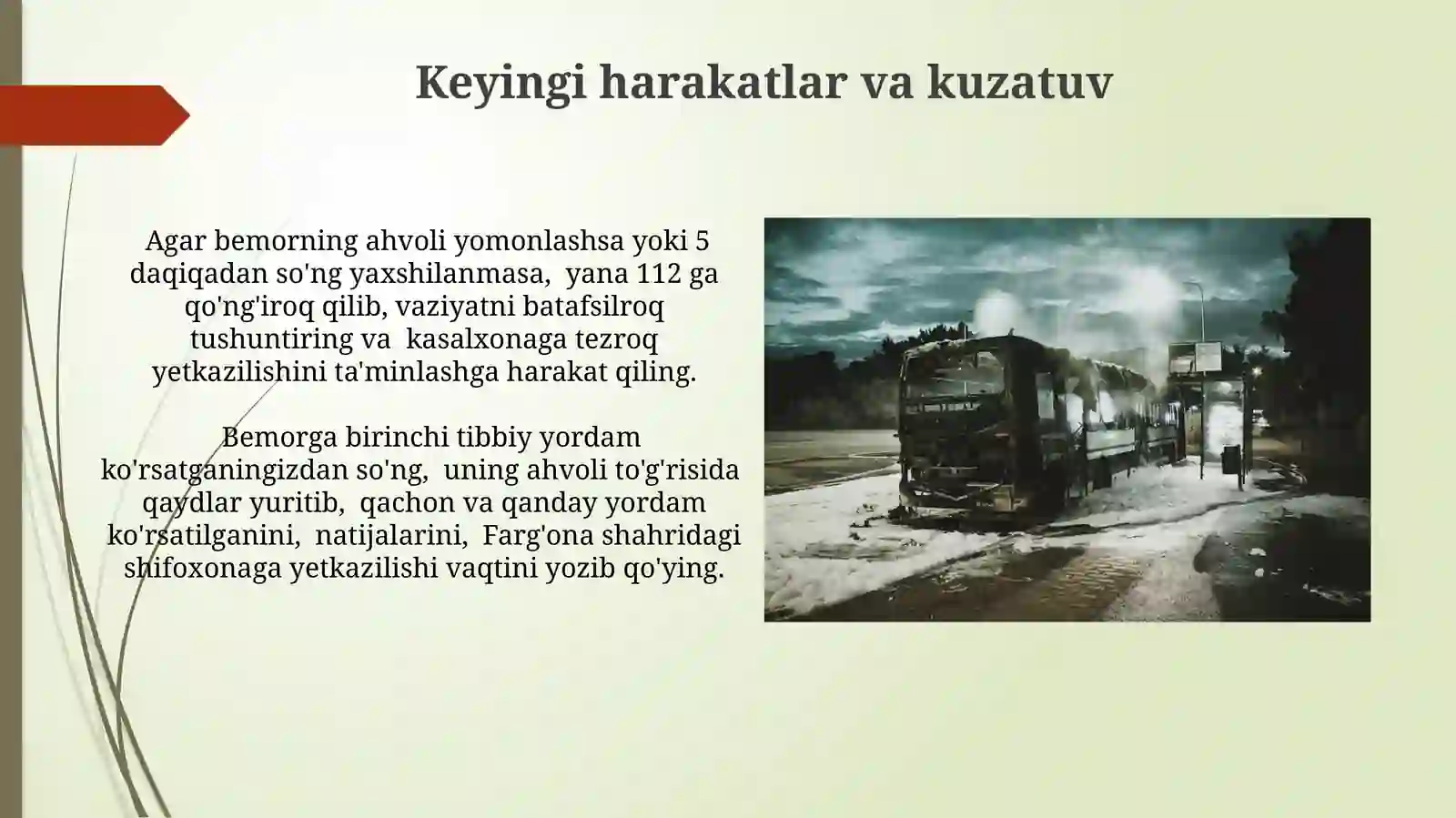 Keyingi harakatlar va kuzatuv

Agar bemorning ahvoli yomonlashsa yoki 5 daqiqadan so'ng yaxshilanmasa, yana 112 ga qo'ng'iroq qilib, vaziyatni batafsilroq tushuntiring va kasalxonaga tezroq yetkazilishini ta'minlashga harakat qiling.

Bemorga birinchi tibbiy yordam ko'rsatganingizdan so'ng, uning ahvoli to'g'risida qaydlar yuritib, qachon va qanday yordam ko'rsatilganini, natijalarini, Farg'ona shahridagi shifoxonaga yetkazilishi vaqtini yozib qo'ying.